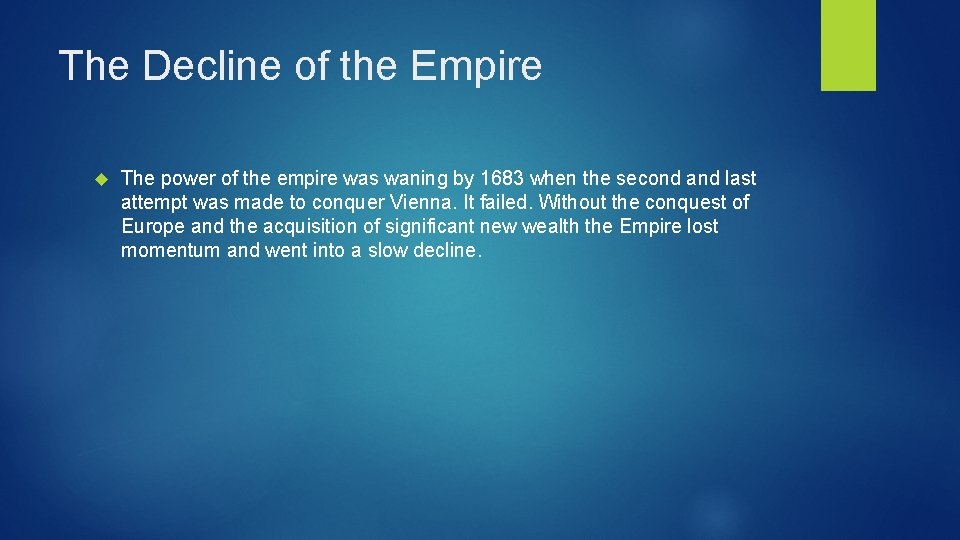 The Decline of the Empire

The power of the empire was waning by 1683 when the second and last attempt was made to conquer Vienna. It failed. Without the conquest of Europe and the acquisition of significant new wealth the Empire lost momentum and went into a slow decline.